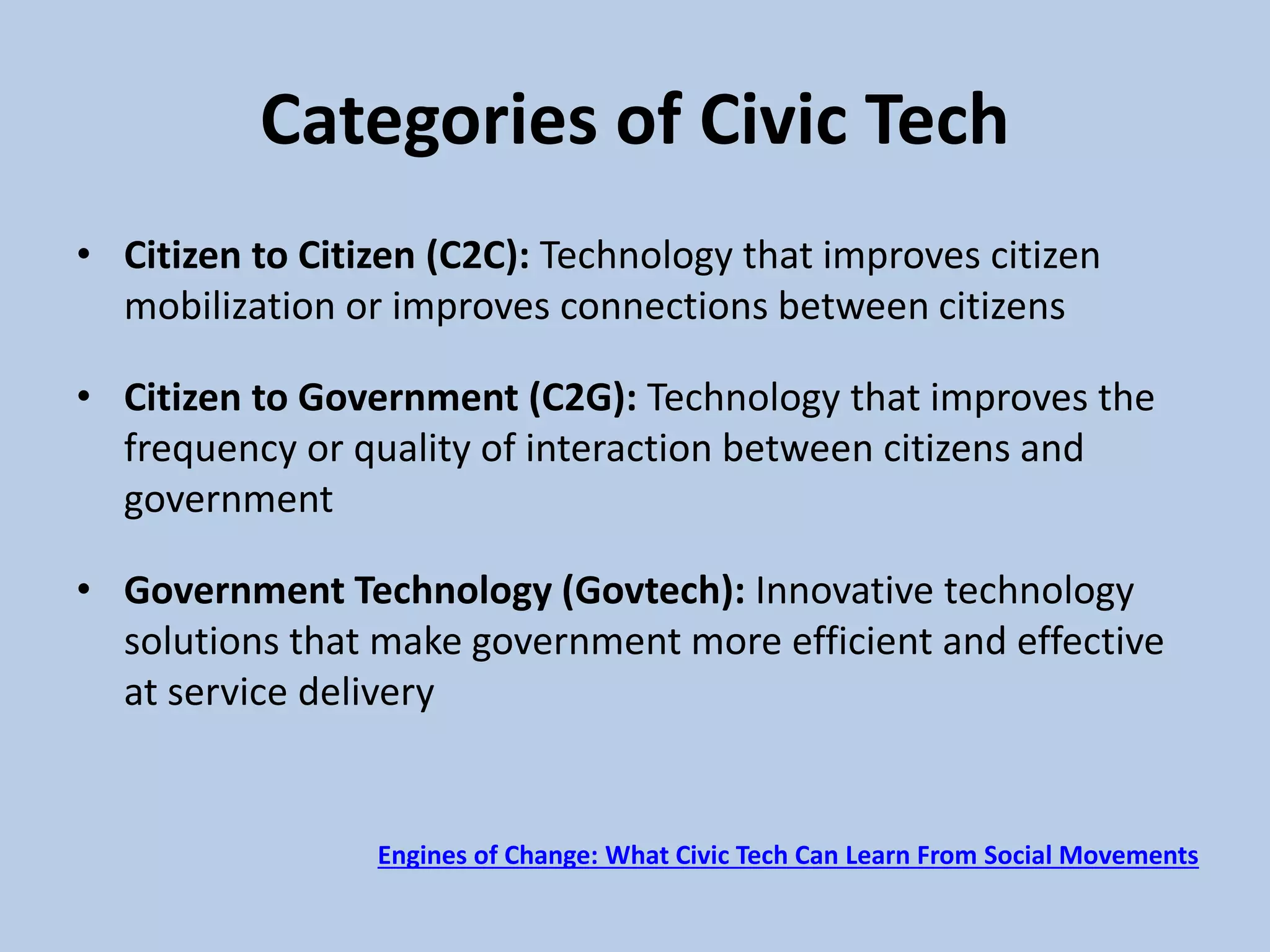 Categories of Civic Tech

• Citizen to Citizen (C2C): Technology that improves citizen mobilization or improves connections between citizens

• Citizen to Government (C2G): Technology that improves the frequency or quality of interaction between citizens and government

• Government Technology (Govtech): Innovative technology solutions that make government more efficient and effective at service delivery

Engines of Change: What Civic Tech Can Learn From Social Movements